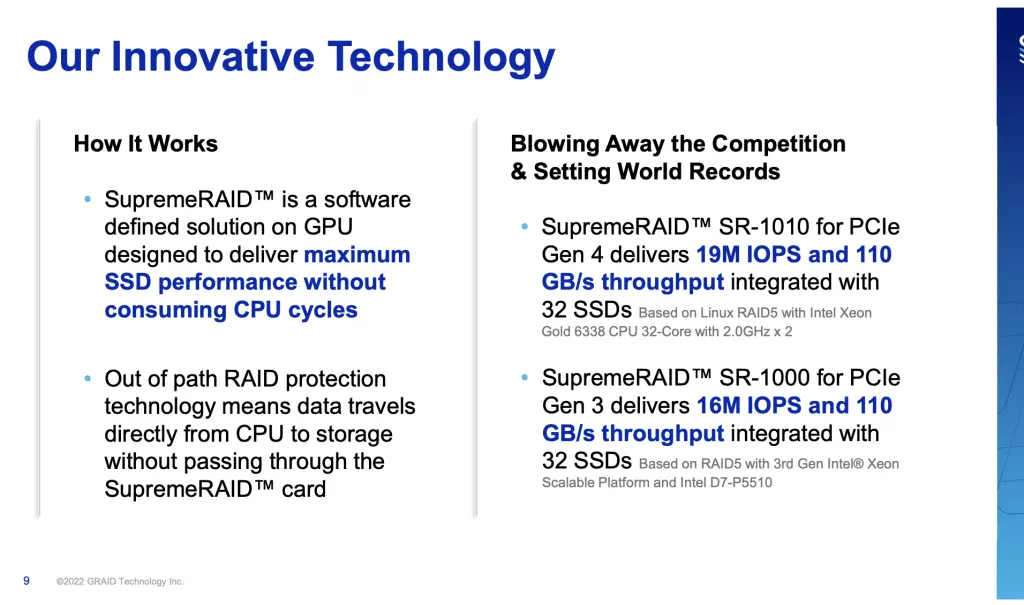 Our Innovative Technology

How It Works

• SupremeRAID™ is a software defined solution on GPU designed to deliver maximum SSD performance without consuming CPU cycles

• Out of path RAID protection technology means data travels directly from CPU to storage without passing through the SupremeRAID™ card

Blowing Away the Competition & Setting World Records

• SupremeRAID™ SR-1010 for PCIe Gen 4 delivers 19M IOPS and 110 GB/s throughput integrated with 32 SSDs Based on Linux RAID5 with Intel Xeon Gold 6338 CPU 32-Core with 2.0GHz x 2

• SupremeRAID™ SR-1000 for PCIe Gen 3 delivers 16M IOPS and 110 GB/s throughput integrated with 32 SSDs Based on RAID5 with 3rd Gen Intel® Xeon Scalable Platform and Intel D7-P5510

9 ©2022 GRAID Technology Inc.